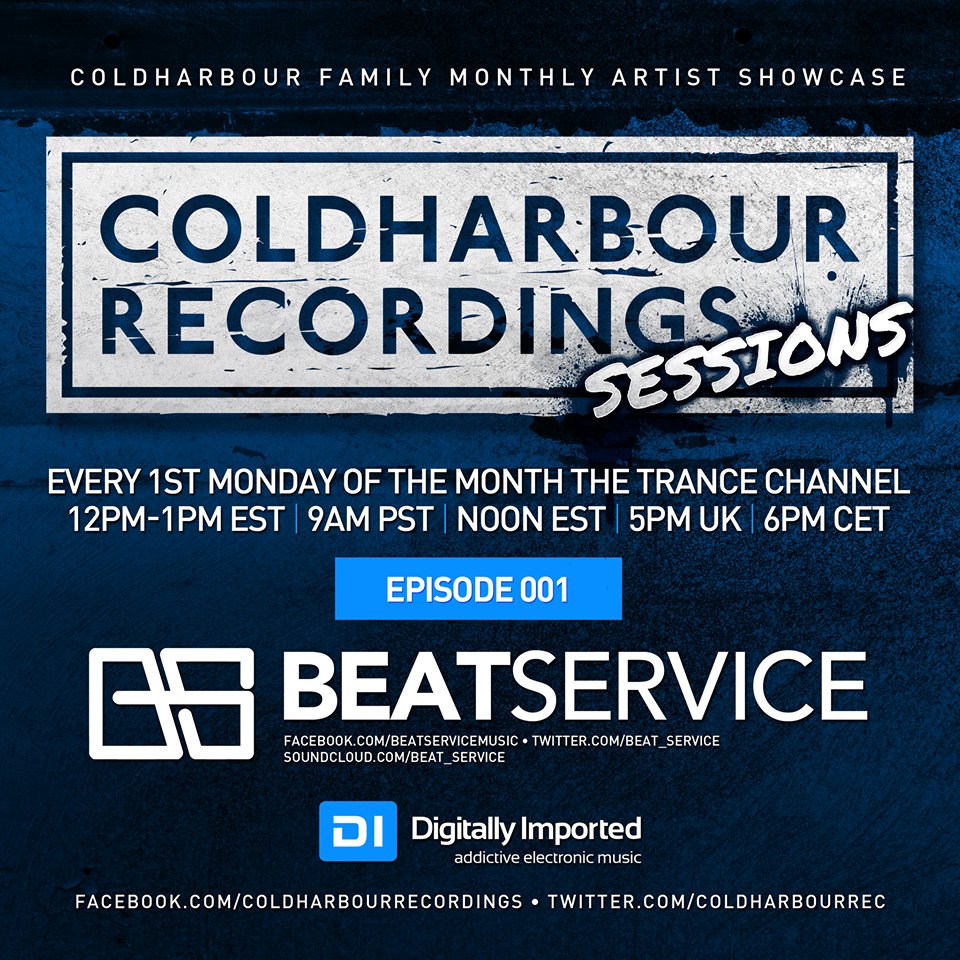 COLDHARBOUR FAMILY MONTHLY ARTIST SHOWCASE

COLDHARBOUR RECORDINGS
SESSIONS

EVERY 1ST MONDAY OF THE MONTH THE TRANCE CHANNEL
12PM-1PM EST | 9AM PST | NOON EST | 5PM UK | 6PM CET

EPISODE 001

BS BEATSERVICE
FACEBOOK.COM/BEATSERVICEMUSIC • TWITTER.COM/BEAT_SERVICE
SOUNDCLOUD.COM/BEAT_SERVICE

DI Digitally Imported
addictive electronic music

FACEBOOK.COM/COLDHARBOURRECORDINGS • TWITTER.COM/COLDHARBOURREC